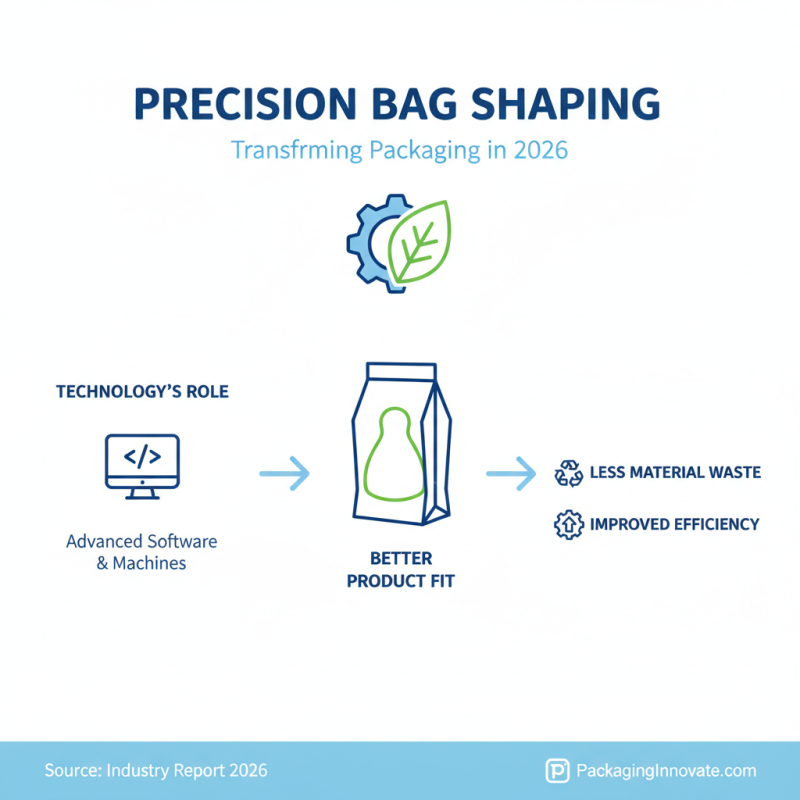 PRECISION BAG SHAPING

Transfrming Packaging in 2026

TECHNOLOGY'S ROLE

</>

Advanced Software & Machines

BETTER PRODUCT FIT

LESS MATERIAL WASTE

IMPROVED EFFICIENCY

Source: Industry Report 2026

PackagingInnovate.com